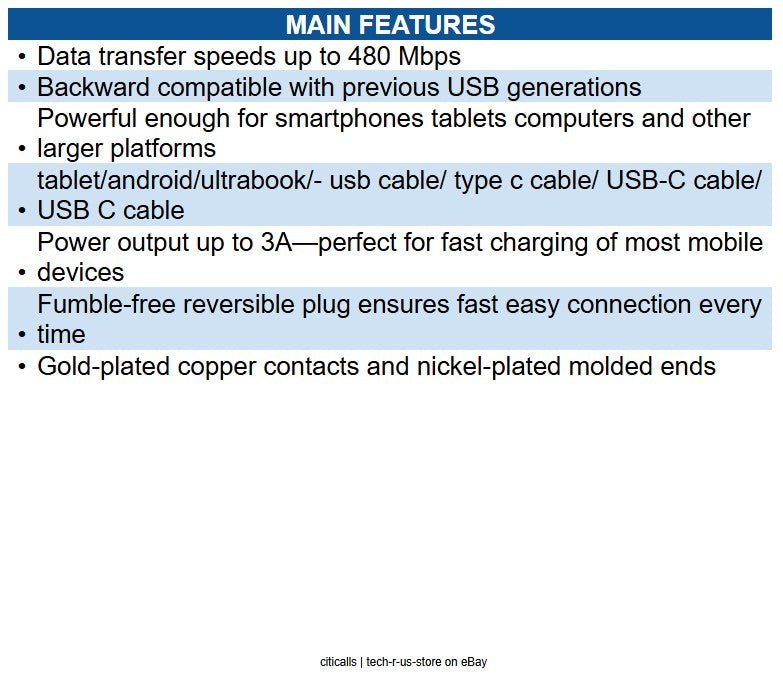 MAIN FEATURES

• Data transfer speeds up to 480 Mbps
• Backward compatible with previous USB generations
• Powerful enough for smartphones tablets computers and other larger platforms
• tablet/android/ultrabook/- usb cable/ type c cable/ USB-C cable/ USB C cable
• Power output up to 3A—perfect for fast charging of most mobile devices
• Fumble-free reversible plug ensures fast easy connection every time
• Gold-plated copper contacts and nickel-plated molded ends

citicalls | tech-r-us-store on eBay